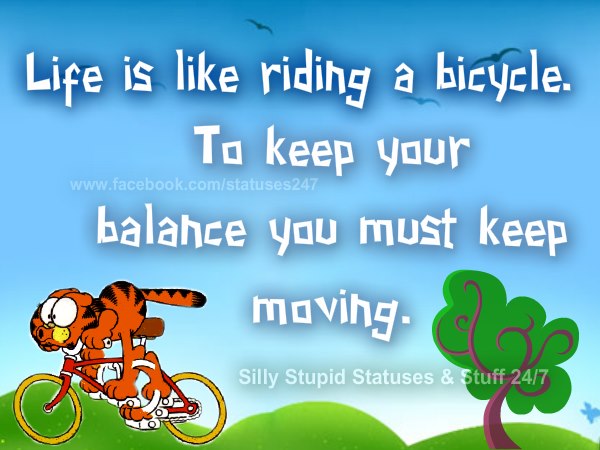 Life is like riding a bicycle. To keep your balance you must keep moving.

www.facebook.com/statuses247

Silly Stupid Statuses & Stuff 24/7